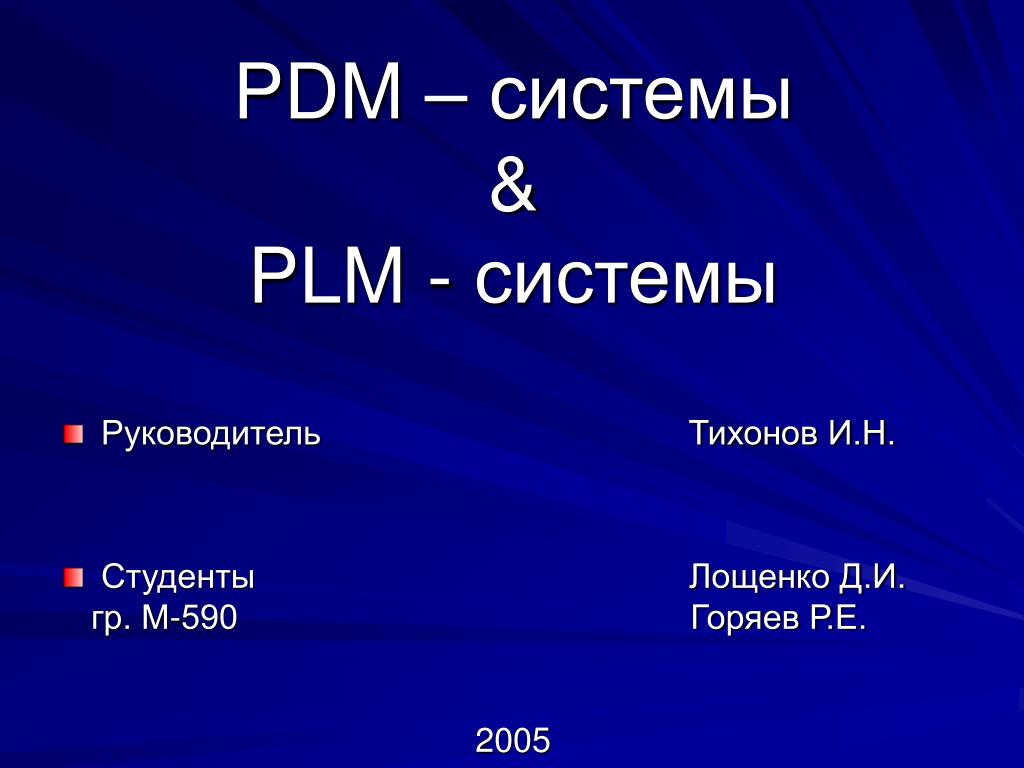 PDM – системы
&
PLM - системы

Руководитель Тихонов И.Н.

Студенты Лощенко Д.И.
гр. М-590 Горяев Р.Е.

2005